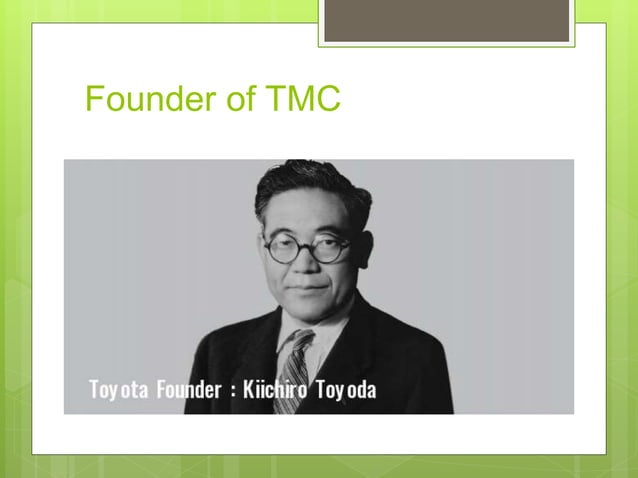 Founder of TMC

Toyota Founder : Kiichiro Toyoda